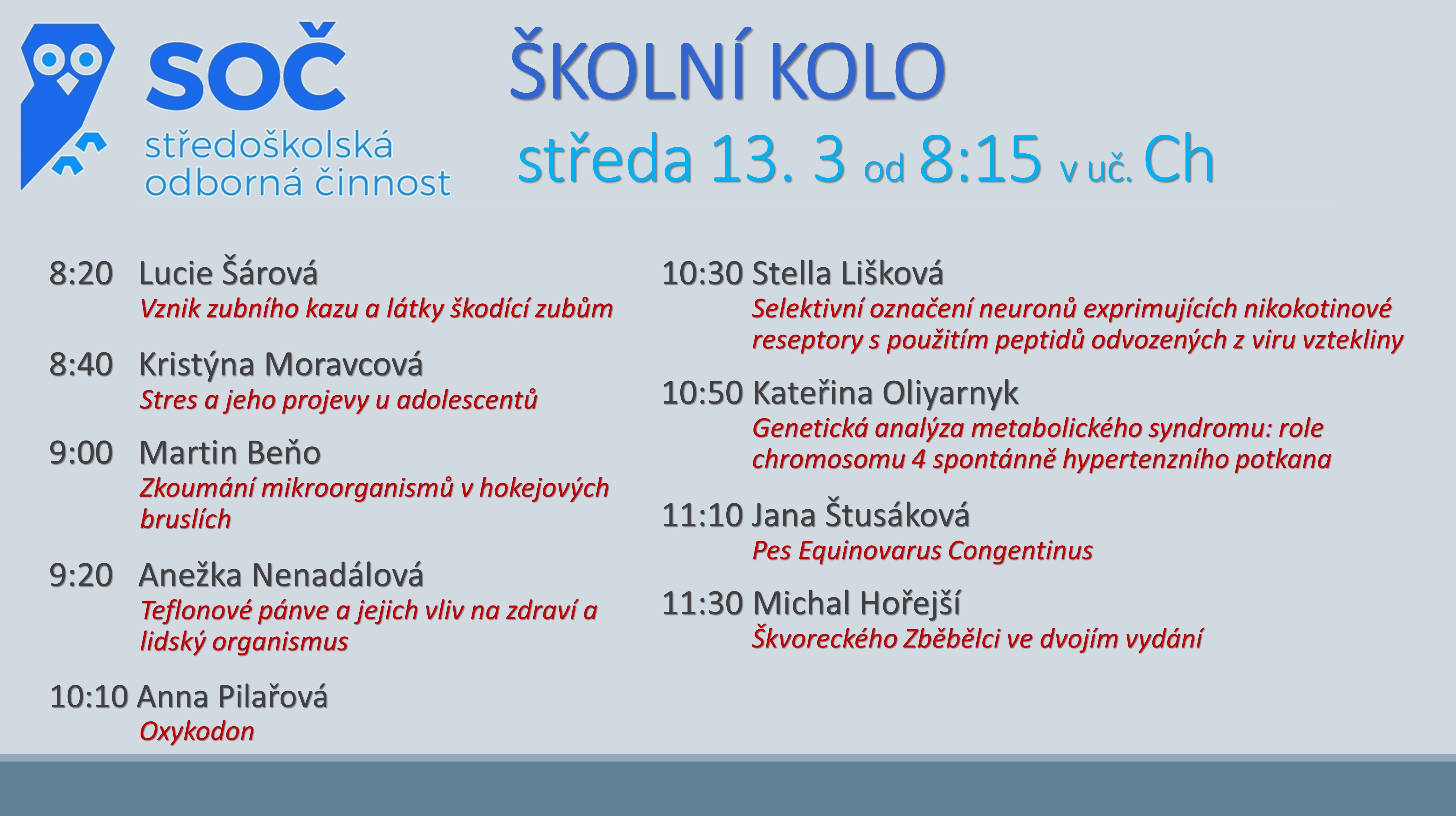 SOČ
středoškolská odborná činnost

ŠKOLNÍ KOLO
středa 13. 3 od 8:15 v uč. Ch

8:20 Lucie Šárová
Vznik zubního kazu a látky škodící zubům

8:40 Kristýna Moravcová
Stres a jeho projevy u adolescentů

9:00 Martin Beňo
Zkoumání mikroorganismů v hokejových bruslích

9:20 Anežka Nenadálová
Teflonové pánve a jejich vliv na zdraví a lidský organismus

10:10 Anna Pilařová
Oxykodon

10:30 Stella Lišková
Selektivní označení neuronů exprimujících nikokotinové reseptory s použitím peptidů odvozených z viru vztekliny

10:50 Kateřina Oliyarnyk
Genetická analýza metabolického syndromu: role chromosomu 4 spontánně hypertenzního potkana

11:10 Jana Štusáková
Pes Equinovarus Congentinus

11:30 Michal Hořejší
Škvoreckého Zběbělci ve dvojím vydání